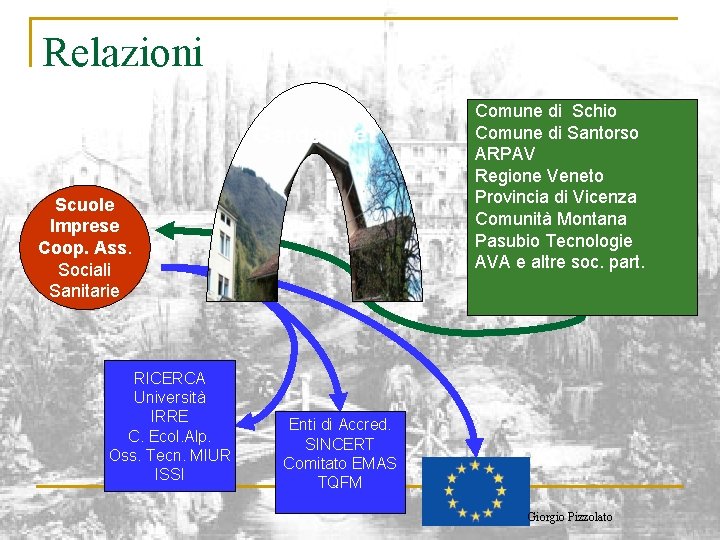 Relazioni

Scuole
Imprese
Coop. Ass.
Sociali
Sanitarie

Comune di Schio
Comune di Santorso
ARPAV
Regione Veneto
Provincia di Vicenza
Comunità Montana
Pasubio Tecnologie
AVA e altre soc. part.

RICERCA
Università
IRRE
C. Ecol.Alp.
Oss. Tecn. MIUR
ISSI

Enti di Accred.
SINCERT
Comitato EMAS
TQFM

Giorgio Pizzolato